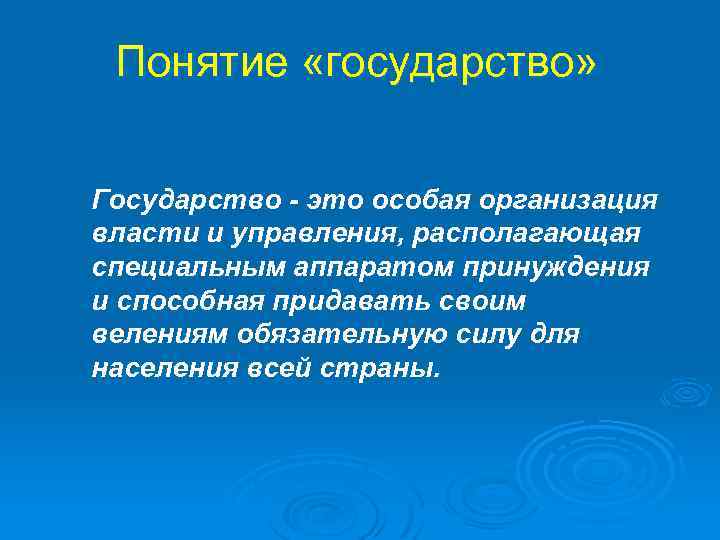 Понятие «государство»

Государство - это особая организация власти и управления, располагающая специальным аппаратом принуждения и способная придавать своим велениям обязательную силу для населения всей страны.